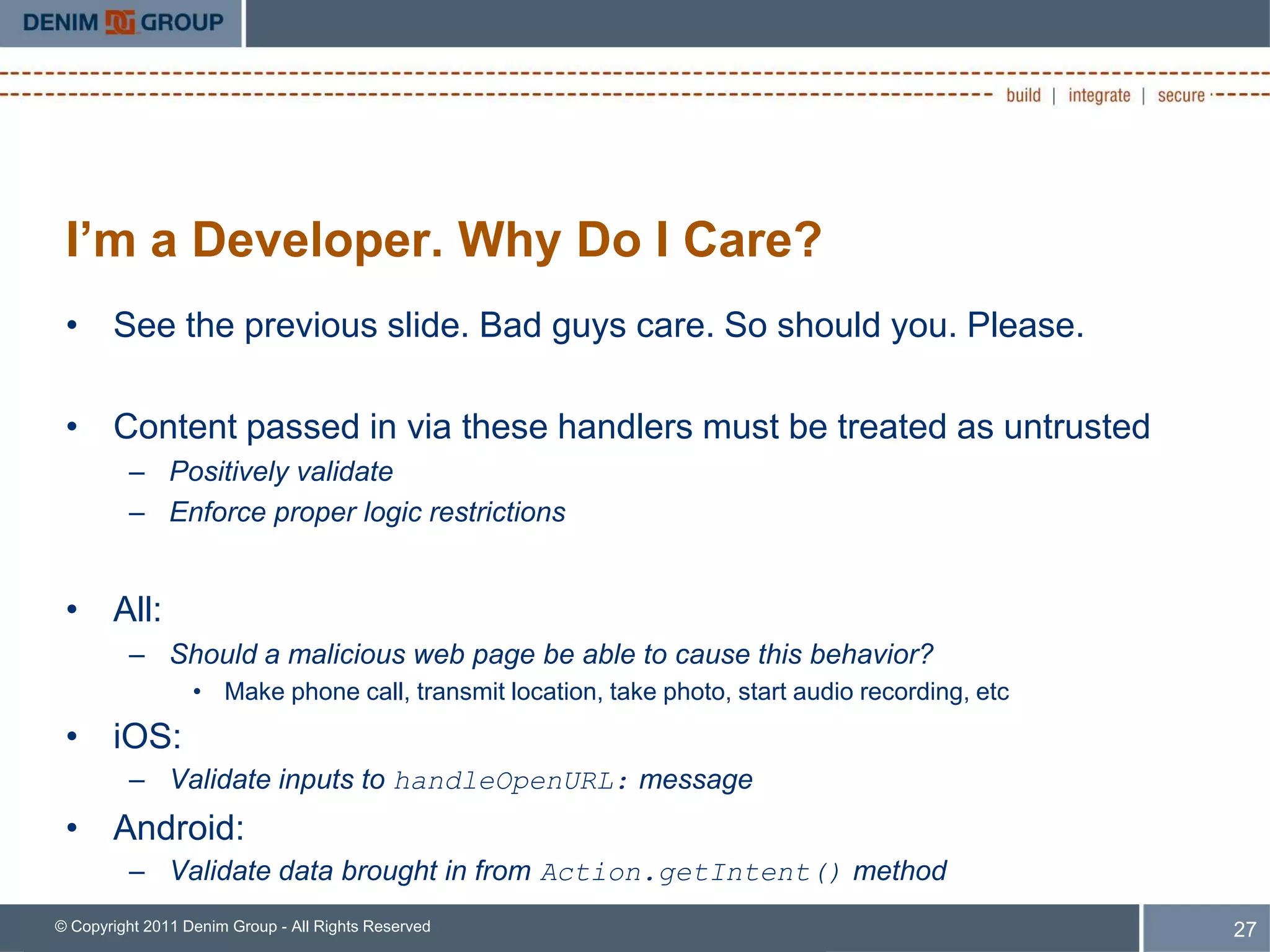 DENIM GROUP

build | integrate | secure

I'm a Developer. Why Do I Care?

• See the previous slide. Bad guys care. So should you. Please.

• Content passed in via these handlers must be treated as untrusted
– Positively validate
– Enforce proper logic restrictions

• All:
– Should a malicious web page be able to cause this behavior?
• Make phone call, transmit location, take photo, start audio recording, etc
• iOS:
– Validate inputs to handleOpenURL: message
• Android:
– Validate data brought in from Action.getIntent() method

© Copyright 2011 Denim Group - All Rights Reserved

27